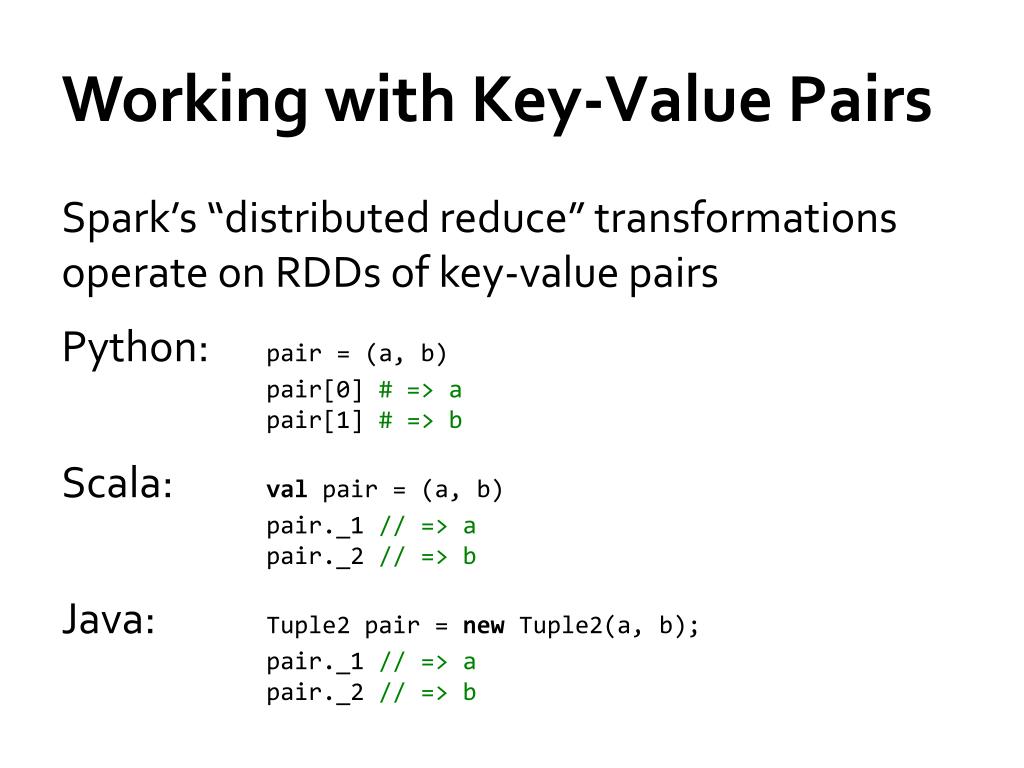 Working with Key-Value Pairs

Spark's "distributed reduce" transformations operate on RDDs of key-value pairs

Python: pair = (a, b)
pair[0] # => a
pair[1] # => b

Scala: val pair = (a, b)
pair._1 // => a
pair._2 // => b

Java: Tuple2 pair = new Tuple2(a, b);
pair._1 // => a
pair._2 // => b